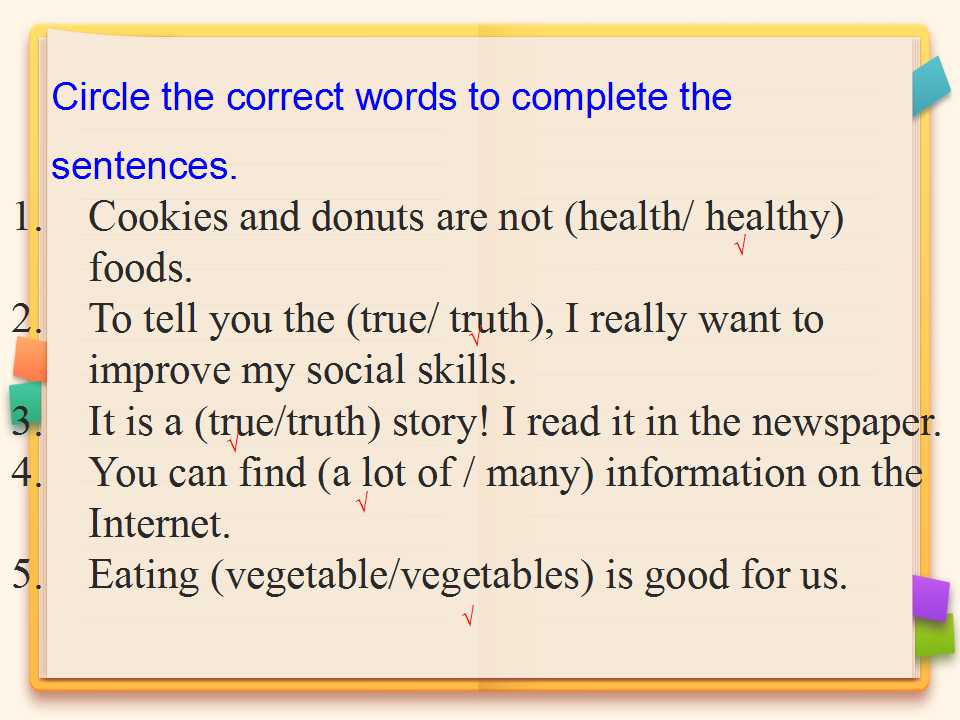 Circle the correct words to complete the sentences.

1. Cookies and donuts are not (health/ healthy) foods.
√
2. To tell you the (true/ truth), I really want to improve my social skills.
√
3. It is a (true/truth) story! I read it in the newspaper.
√
4. You can find (a lot of / many) information on the Internet.
√
5. Eating (vegetable/vegetables) is good for us.
√